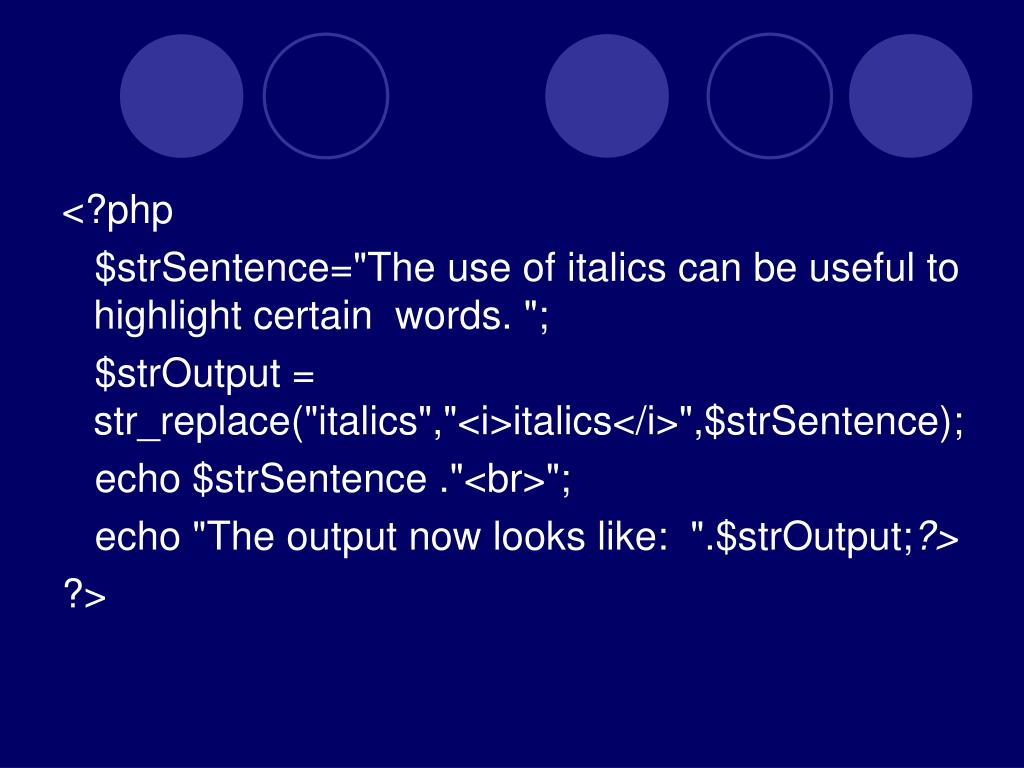 <?php

$strSentence="The use of italics can be useful to highlight certain  words. ";

$strOutput = str_replace("italics","<i>italics</i>",$strSentence);

echo $strSentence ."<br>";

echo "The output now looks like:  ".$strOutput;?>

?>